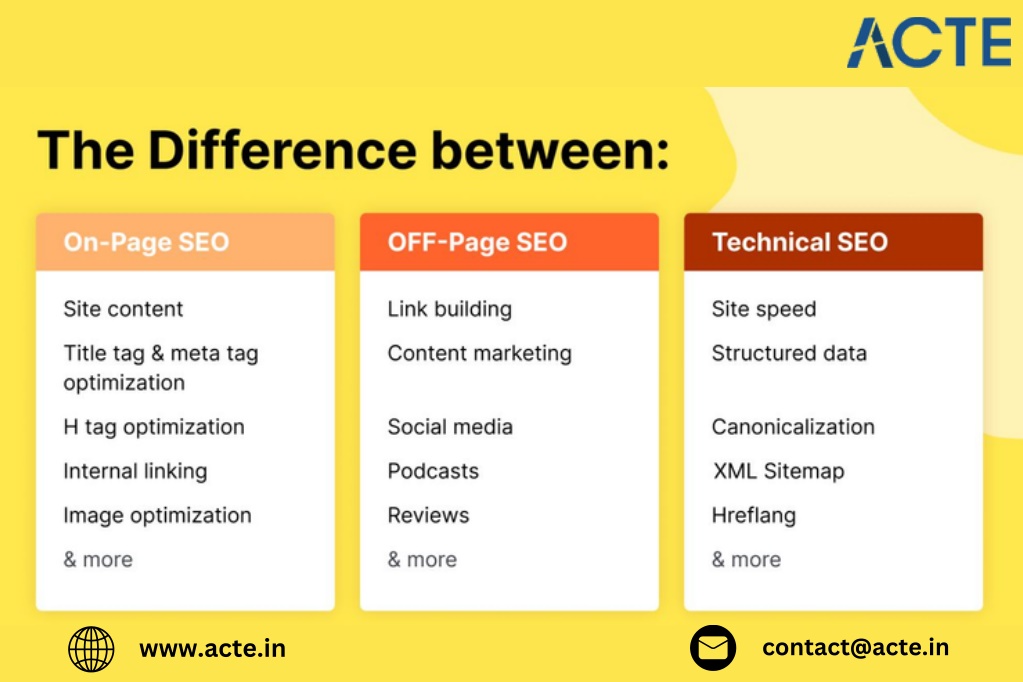 ACTE

The Difference between:

On-Page SEO

Site content

Title tag & meta tag optimization

H tag optimization

Internal linking

Image optimization

& more

OFF-Page SEO

Link building

Content marketing

Social media

Podcasts

Reviews

& more

Technical SEO

Site speed

Structured data

Canonicalization

XML Sitemap

Hreflang

& more

www.acte.in

contact@acte.in